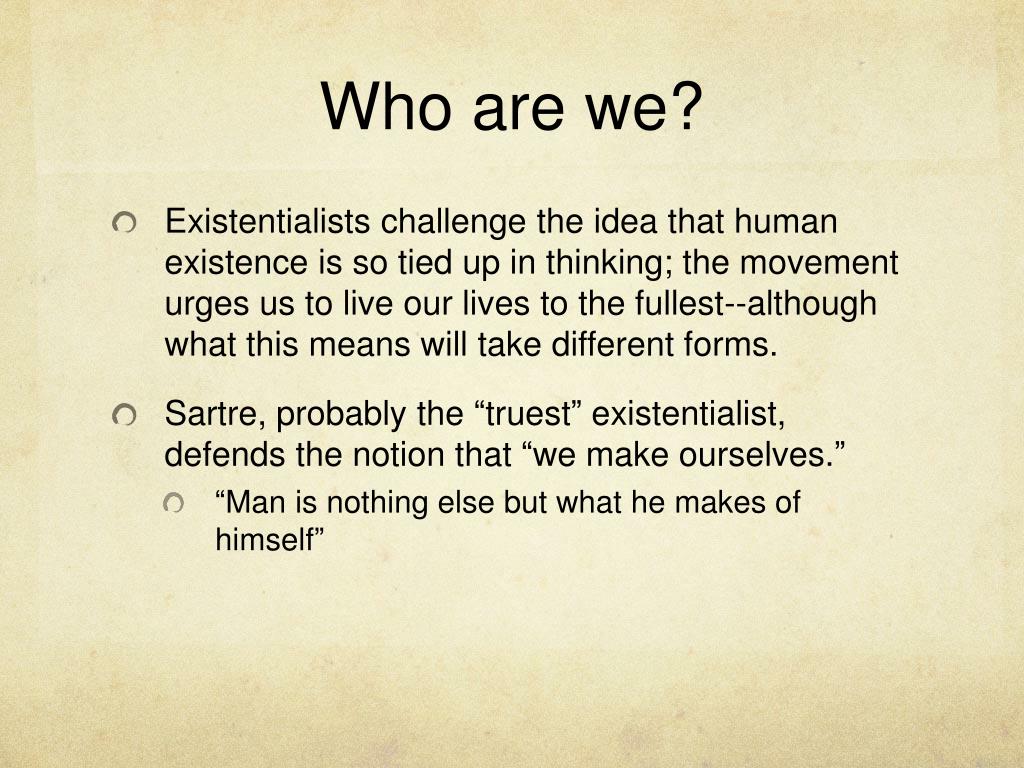 Who are we?

Existentialists challenge the idea that human existence is so tied up in thinking; the movement urges us to live our lives to the fullest--although what this means will take different forms.

Sartre, probably the “truest” existentialist, defends the notion that “we make ourselves.”

“Man is nothing else but what he makes of himself”